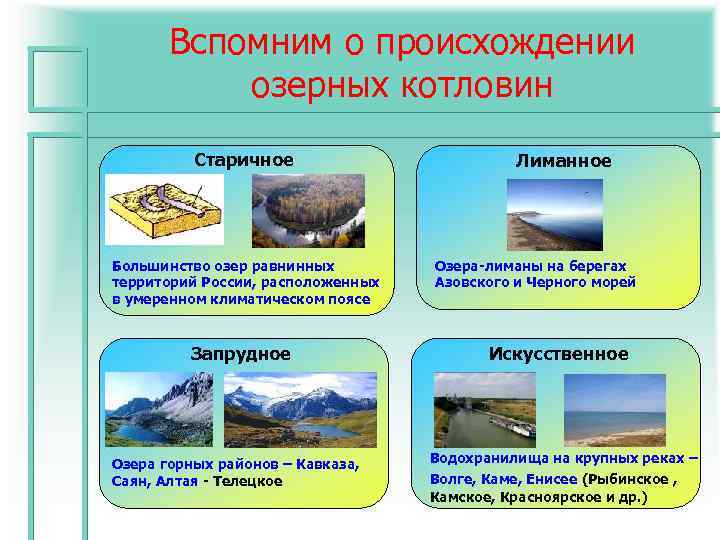 Вспомним о происхождении озерных котловин

Старичное

Большинство озер равнинных территорий России, расположенных в умеренном климатическом поясе

Лиманное

Озера-лиманы на берегах Азовского и Черного морей

Запрудное

Озера горных районов – Кавказа, Саян, Алтая - Телецкое

Искусственное

Водохранилища на крупных реках – Волге, Каме, Енисее (Рыбинское , Камское, Красноярское и др.)